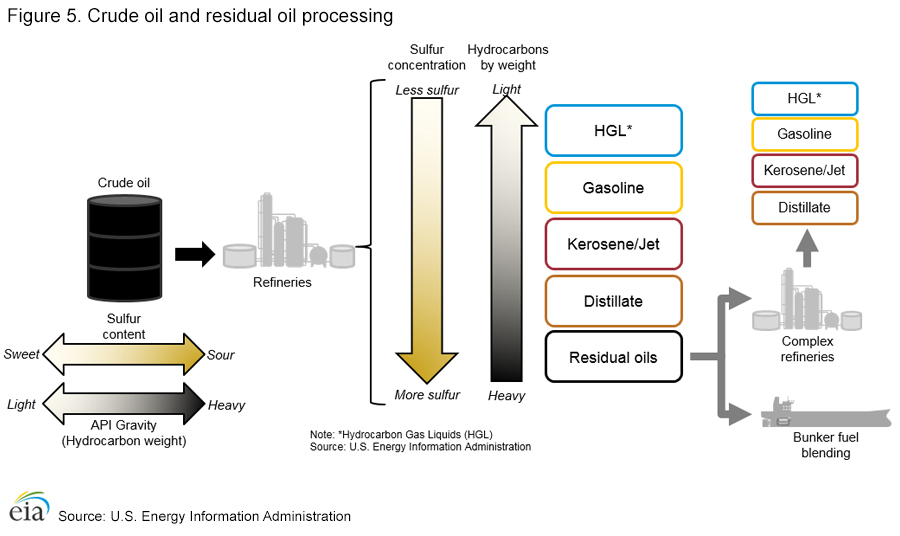 Figure 5. Crude oil and residual oil processing

Crude oil

Sulfur content

Sweet

Sour

Light

Heavy

API Gravity (Hydrocarbon weight)

Refineries

Sulfur concentration

Less sulfur

More sulfur

Hydrocarbons by weight

Light

Heavy

HGL*

Gasoline

Kerosene/Jet

Distillate

Residual oils

HGL*

Gasoline

Kerosene/Jet

Distillate

Complex refineries

Bunker fuel blending

Note: *Hydrocarbon Gas Liquids (HGL)
Source: U.S. Energy Information Administration

eia Source: U.S. Energy Information Administration